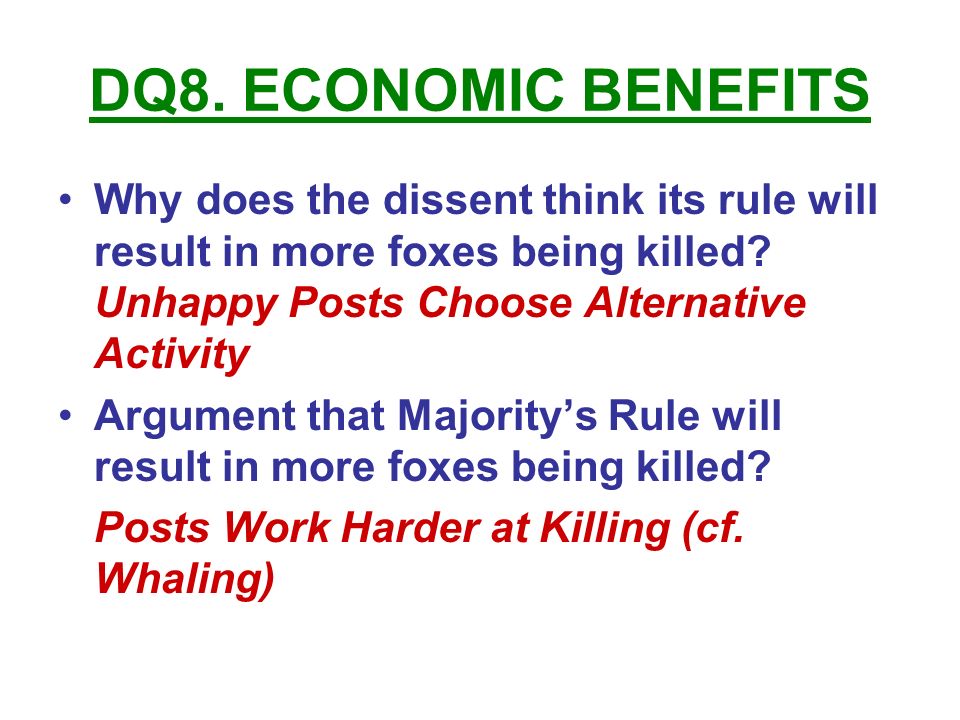 DQ8. ECONOMIC BENEFITS

• Why does the dissent think its rule will result in more foxes being killed? Unhappy Posts Choose Alternative Activity

• Argument that Majority's Rule will result in more foxes being killed?

Posts Work Harder at Killing (cf. Whaling)